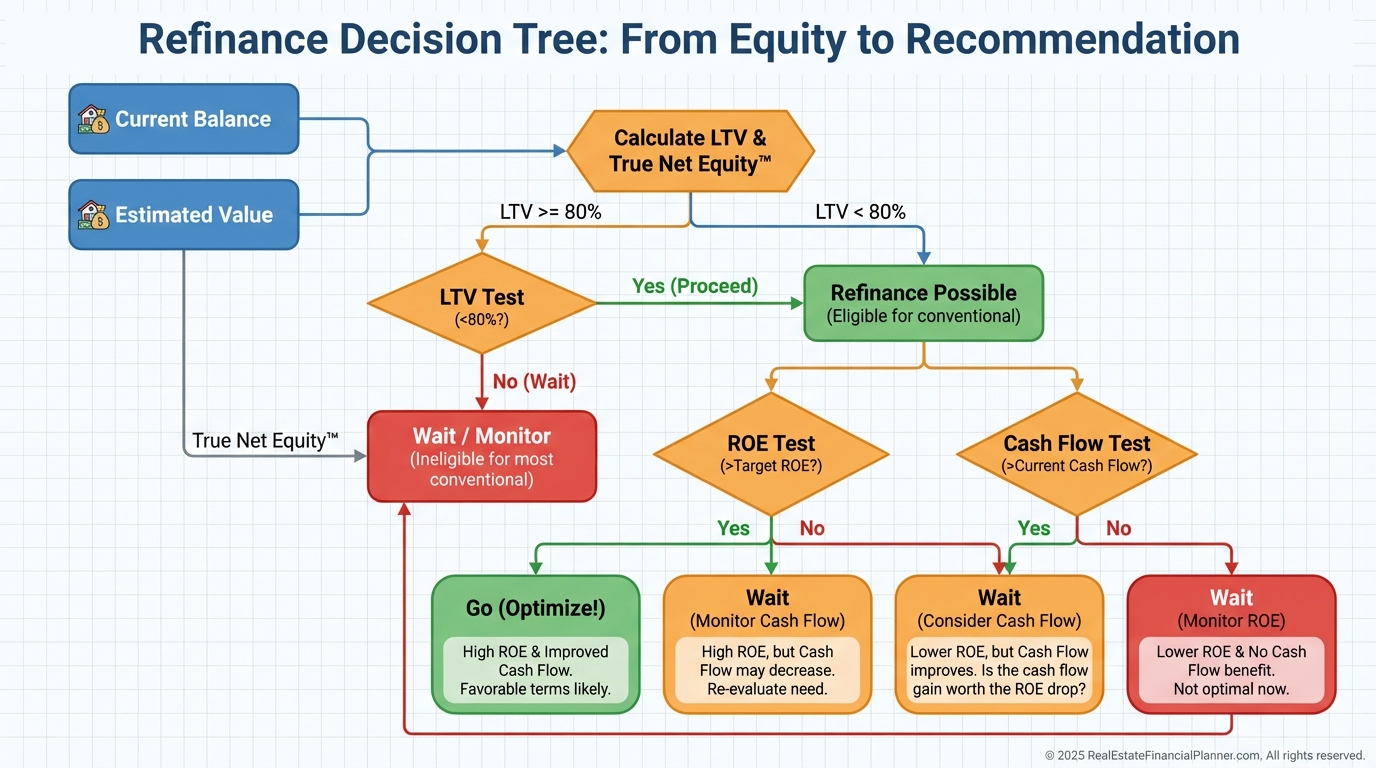 Refinance Decision Tree: From Equity to Recommendation

Current Balance

Estimated Value

Calculate LTV & True Net Equity™

LTV >= 80%

LTV < 80%

LTV Test
(<80%?)

Yes (Proceed)

Refinance Possible
(Eligible for conventional)

No (Wait)

True Net Equity™

Wait / Monitor
(Ineligible for most conventional)

ROE Test
(>Target ROE?)

Cash Flow Test
(>Current Cash Flow?)

Yes

No

Yes

No

Go (Optimize!)
High ROE & Improved Cash Flow. Favorable terms likely.

Wait
(Monitor Cash Flow)
High ROE, but Cash Flow may decrease. Re-evaluate need.

Wait
(Consider Cash Flow)
Lower ROE, but Cash Flow improves. Is the cash flow gain worth the ROE drop?

Wait
(Monitor ROE)
Lower ROE & No Cash Flow benefit. Not optimal now.

© 2025 RealEstateFinancialPlanner.com. All rights reserved.